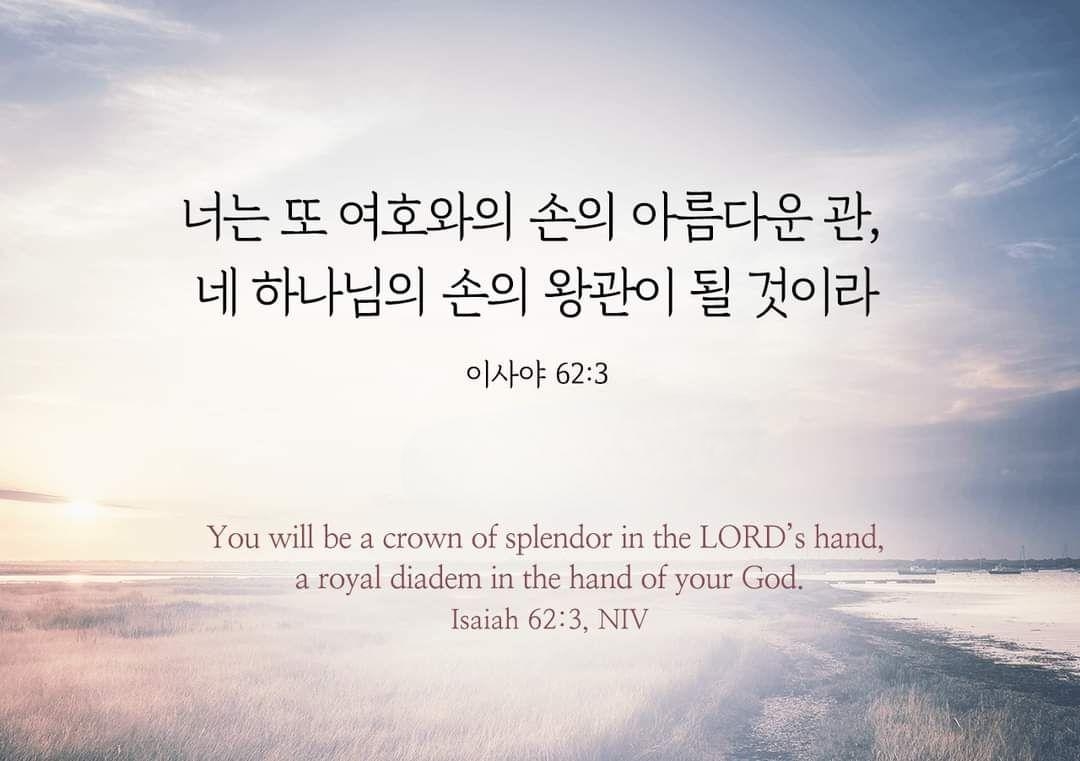 너는 또 여호와의 손의 아름다운 관,
네 하나님의 손의 왕관이 될 것이라

이사야 62:3

You will be a crown of splendor in the LORD's hand,
a royal diadem in the hand of your God.
Isaiah 62:3, NIV